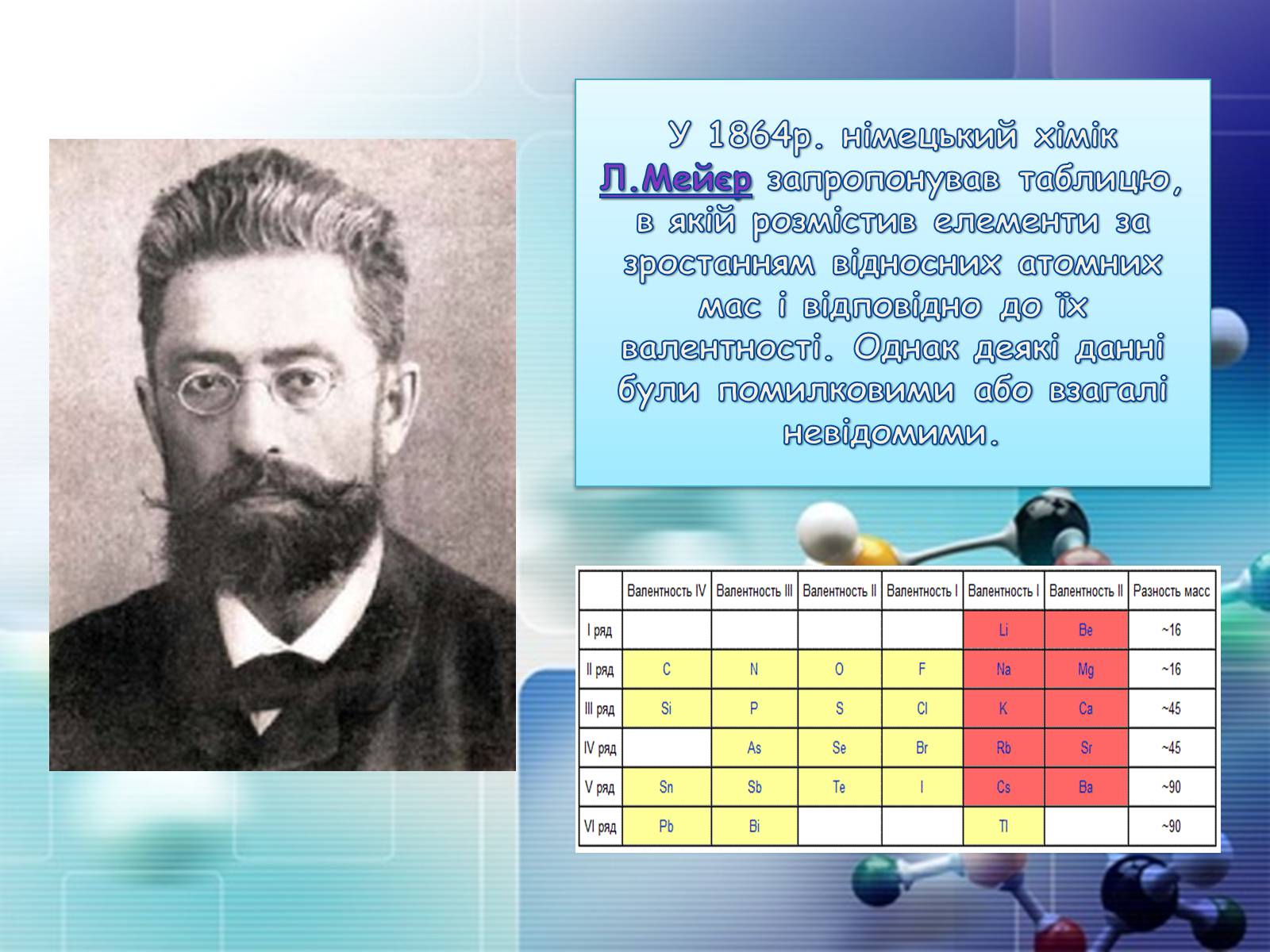 У 1864р. німецький хімік Л.Мейєр запропонував таблицю, в якій розмістив елементи за зростанням відносних атомних мас і відповідно до їх валентності. Однак деякі данні були помилковими або взагалі невідомими.

| | Валентность IV | Валентность III | Валентность II | Валентность I | Валентность I | Валентность II | Разность масс |
|---|---|---|---|---|---|---|---|
| I ряд | | | | | Li | Be | ~16 |
| II ряд | C | N | O | F | Na | Mg | ~16 |
| III ряд | Si | P | S | Cl | K | Ca | ~45 |
| IV ряд | | As | Se | Br | Rb | Sr | ~45 |
| V ряд | Sn | Sb | Te | I | Cs | Ba | ~90 |
| VI ряд | Pb | Bi | | | Tl | | ~90 |